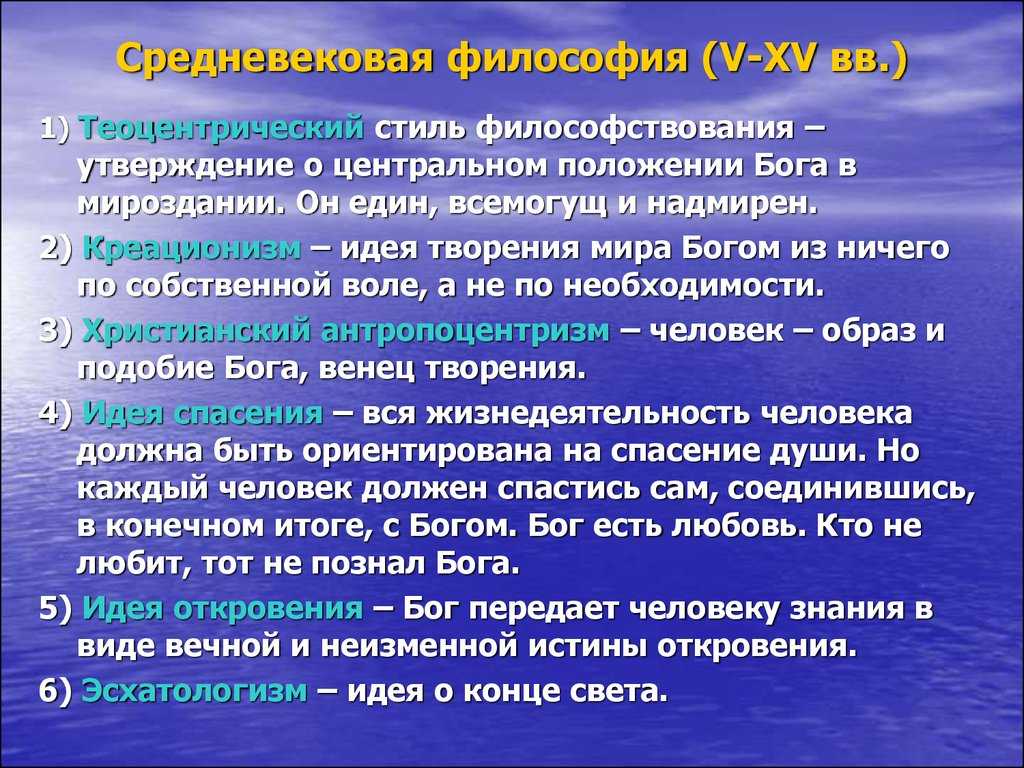 Средневековая философия (V-XV вв.)

1) Теоцентрический стиль философствования – утверждение о центральном положении Бога в мироздании. Он един, всемогущ и надмирен.

2) Креационизм – идея творения мира Богом из ничего по собственной воле, а не по необходимости.

3) Христианский антропоцентризм – человек – образ и подобие Бога, венец творения.

4) Идея спасения – вся жизнедеятельность человека должна быть ориентирована на спасение души. Но каждый человек должен спастись сам, соединившись, в конечном итоге, с Богом. Бог есть любовь. Кто не любит, тот не познал Бога.

5) Идея откровения – Бог передает человеку знания в виде вечной и неизменной истины откровения.

6) Эсхатологизм – идея о конце света.